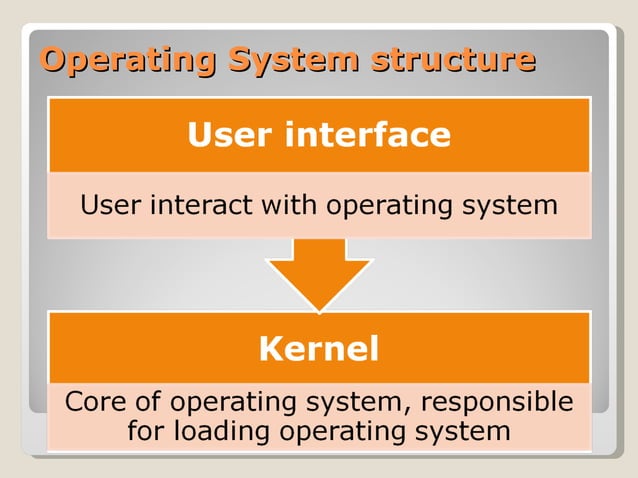 Operating System structure

User interface

User interact with operating system

Kernel

Core of operating system, responsible for loading operating system